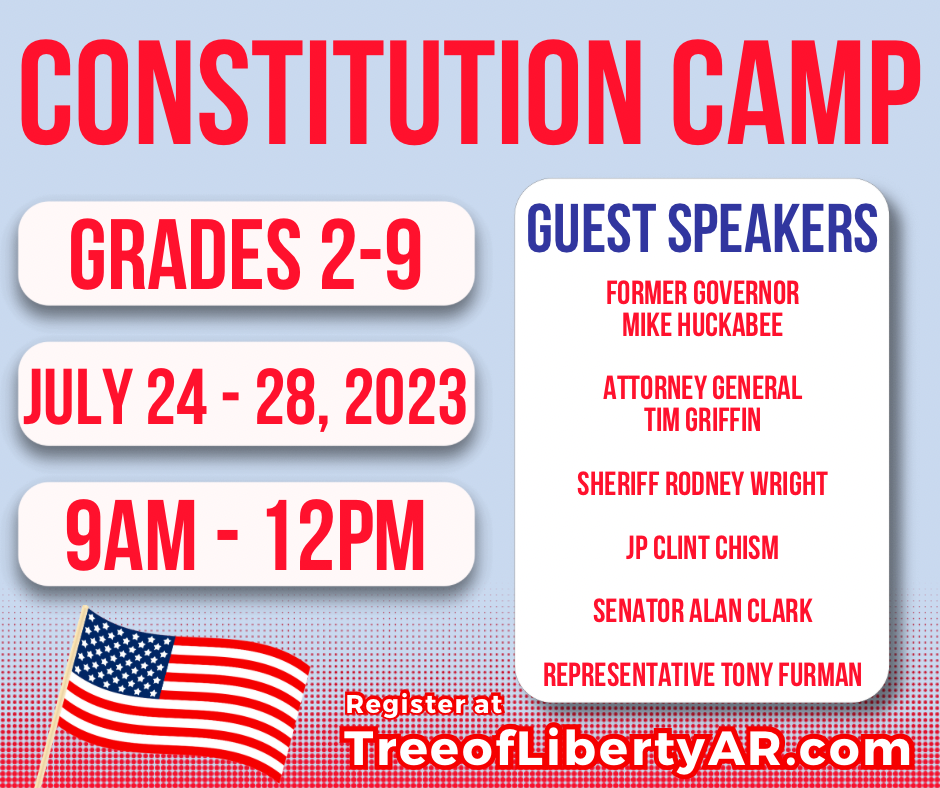 CONSTITUTION CAMP

GRADES 2-9

JULY 24 - 28, 2023

9AM - 12PM

GUEST SPEAKERS

FORMER GOVERNOR MIKE HUCKABEE

ATTORNEY GENERAL TIM GRIFFIN

SHERIFF RODNEY WRIGHT

JP CLINT CHISM

SENATOR ALAN CLARK

REPRESENTATIVE TONY FURMAN

Register at
TreeofLibertyAR.com